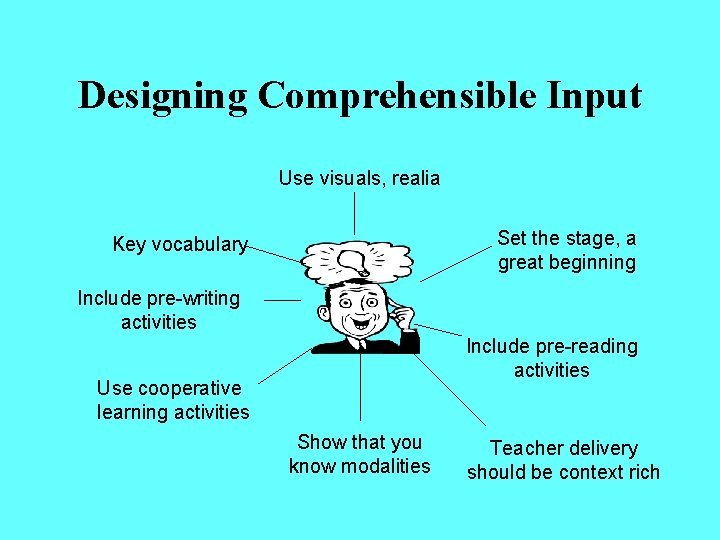 Designing Comprehensible Input

Use visuals, realia

Key vocabulary

Set the stage, a great beginning

Include pre-writing activities

Include pre-reading activities

Use cooperative learning activities

Show that you know modalities

Teacher delivery should be context rich